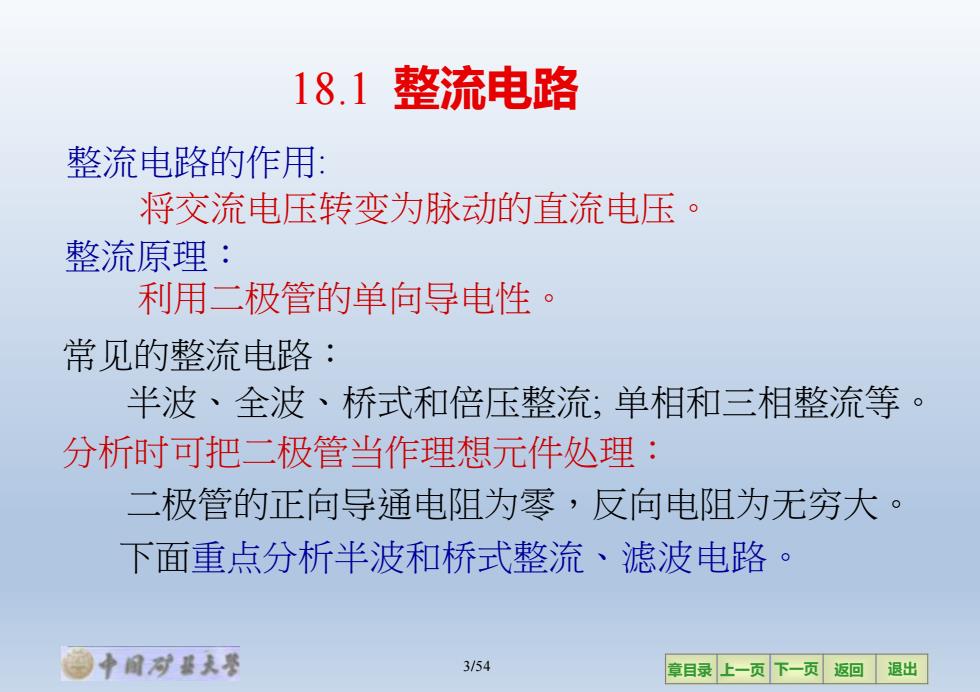 18.1 整流电路

整流电路的作用:
将交流电压转变为脉动的直流电压。
整流原理：
利用二极管的单向导电性。
常见的整流电路：
半波、全波、桥式和倍压整流; 单相和三相整流等。
分析时可把二极管当作理想元件处理：
二极管的正向导通电阻为零，反向电阻为无穷大。
下面重点分析半波和桥式整流、滤波电路。

中国矿业大学

3/54

章目录 上一页 下一页 返回 退出